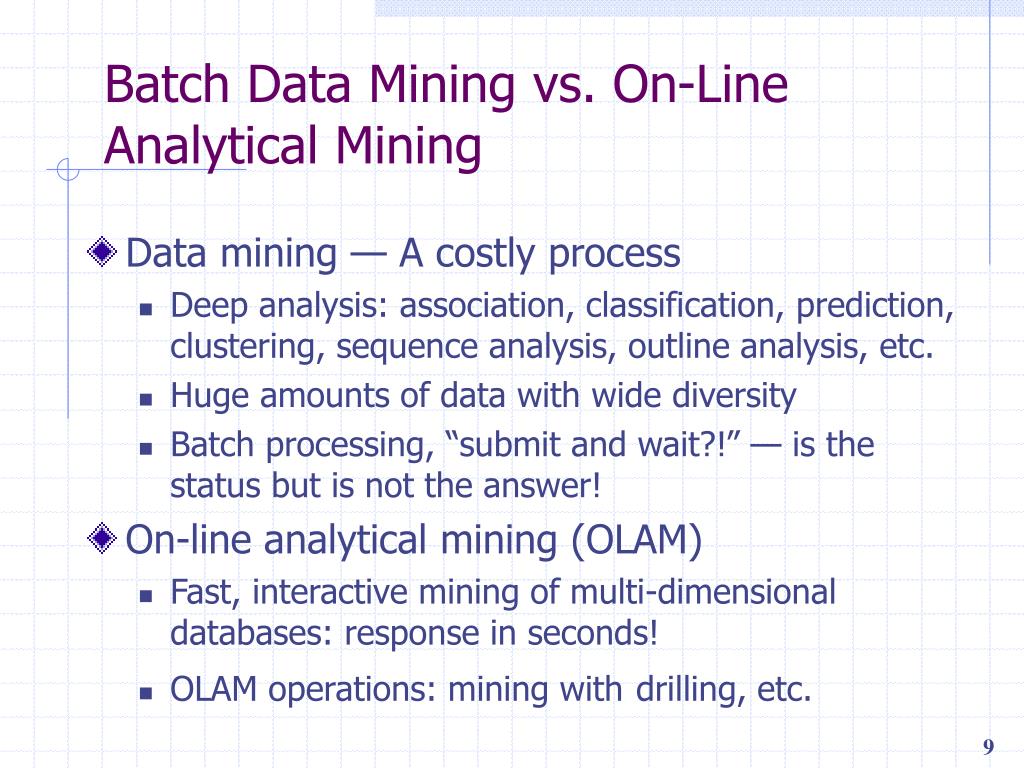 Batch Data Mining vs. On-Line Analytical Mining

Data mining — A costly process

Deep analysis: association, classification, prediction, clustering, sequence analysis, outline analysis, etc.

Huge amounts of data with wide diversity

Batch processing, “submit and wait?!” — is the status but is not the answer!

On-line analytical mining (OLAM)

Fast, interactive mining of multi-dimensional databases: response in seconds!

OLAM operations: mining with drilling, etc.

9